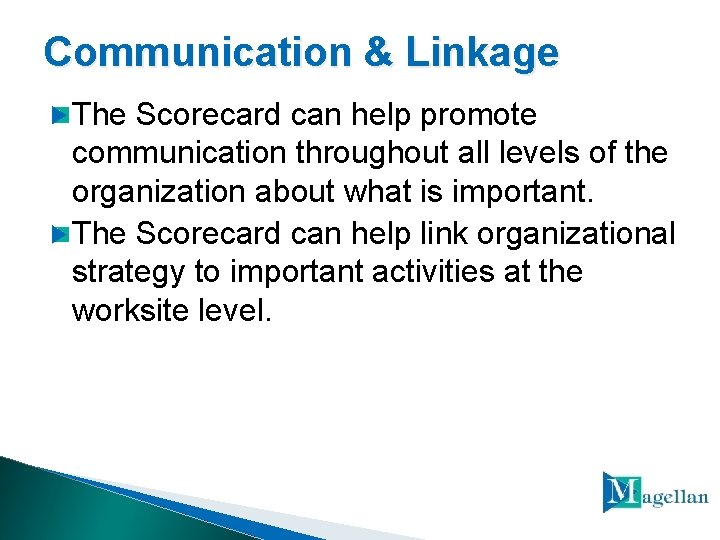 Communication & Linkage

The Scorecard can help promote communication throughout all levels of the organization about what is important.

The Scorecard can help link organizational strategy to important activities at the worksite level.

Magellan